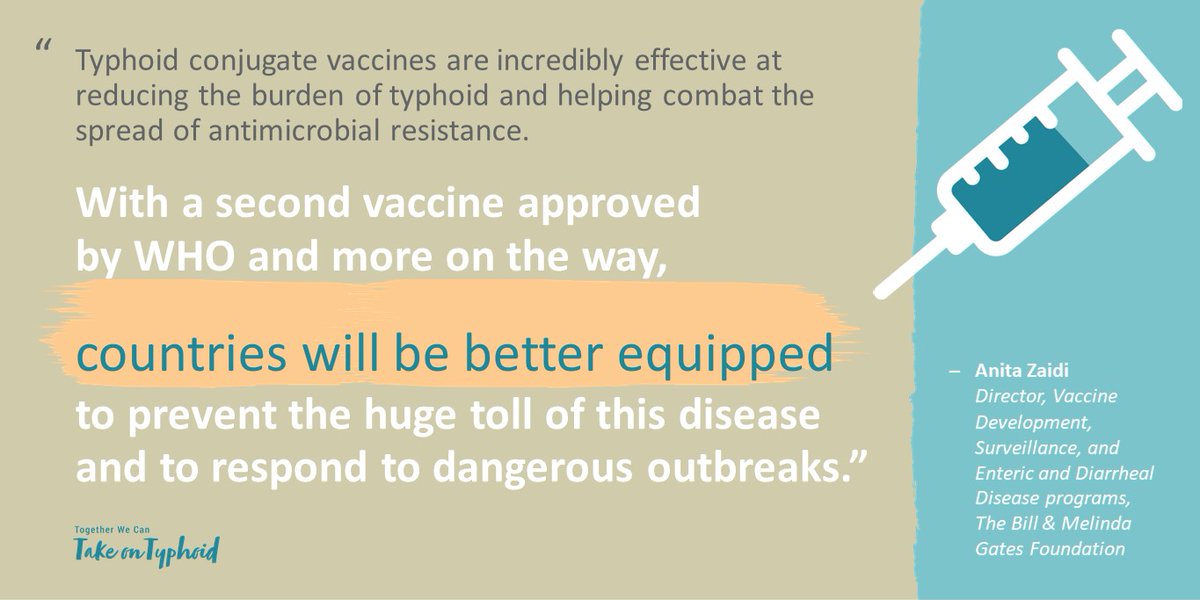 “ Typhoid conjugate vaccines are incredibly effective at reducing the burden of typhoid and helping combat the spread of antimicrobial resistance.

With a second vaccine approved by WHO and more on the way,

countries will be better equipped

to prevent the huge toll of this disease and to respond to dangerous outbreaks.”

Together We Can
Take on Typhoid

– Anita Zaidi
Director, Vaccine Development, Surveillance, and Enteric and Diarrheal Disease programs, The Bill & Melinda Gates Foundation